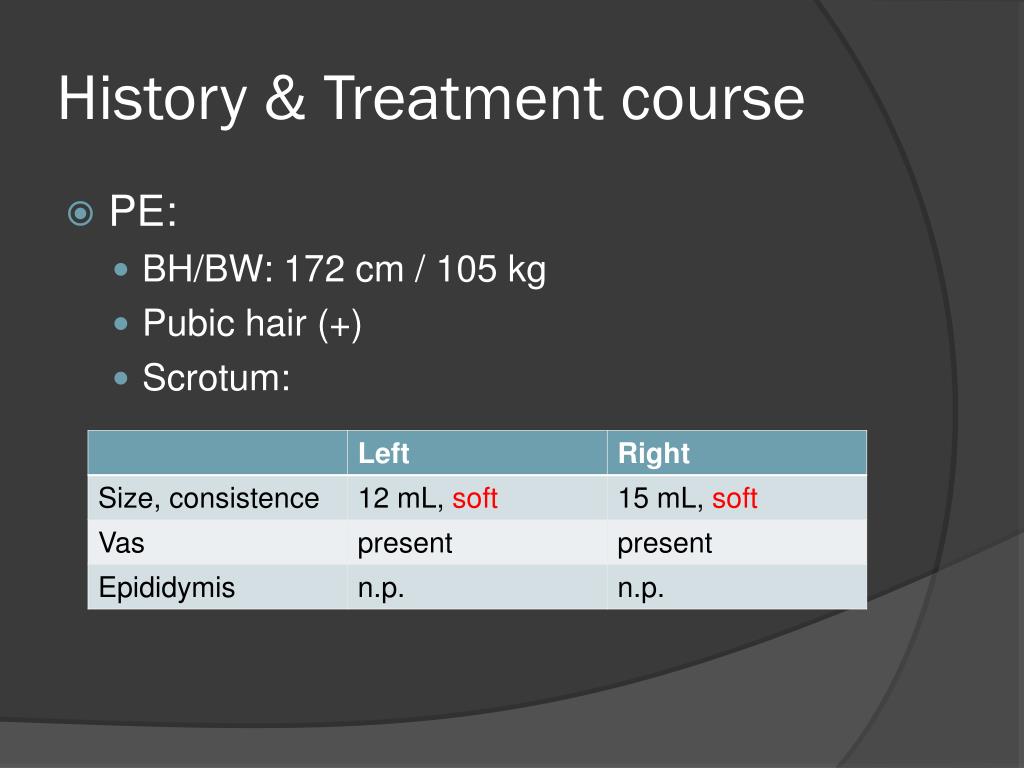 History & Treatment course

PE:

BH/BW: 172 cm / 105 kg

Pubic hair (+)

Scrotum:

| | Left | Right |
|---|---|---|
| Size, consistence | 12 mL, soft | 15 mL, soft |
| Vas | present | present |
| Epididymis | n.p. | n.p. |